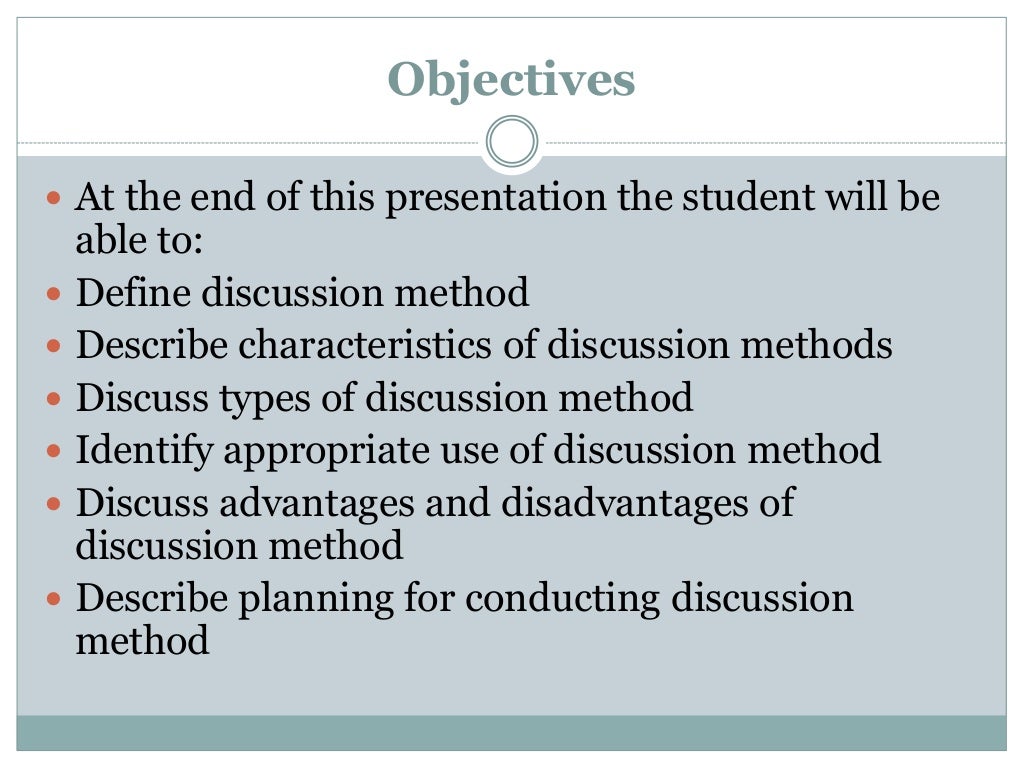 Objectives

- At the end of this presentation the student will be able to:
- Define discussion method
- Describe characteristics of discussion methods
- Discuss types of discussion method
- Identify appropriate use of discussion method
- Discuss advantages and disadvantages of discussion method
- Describe planning for conducting discussion method